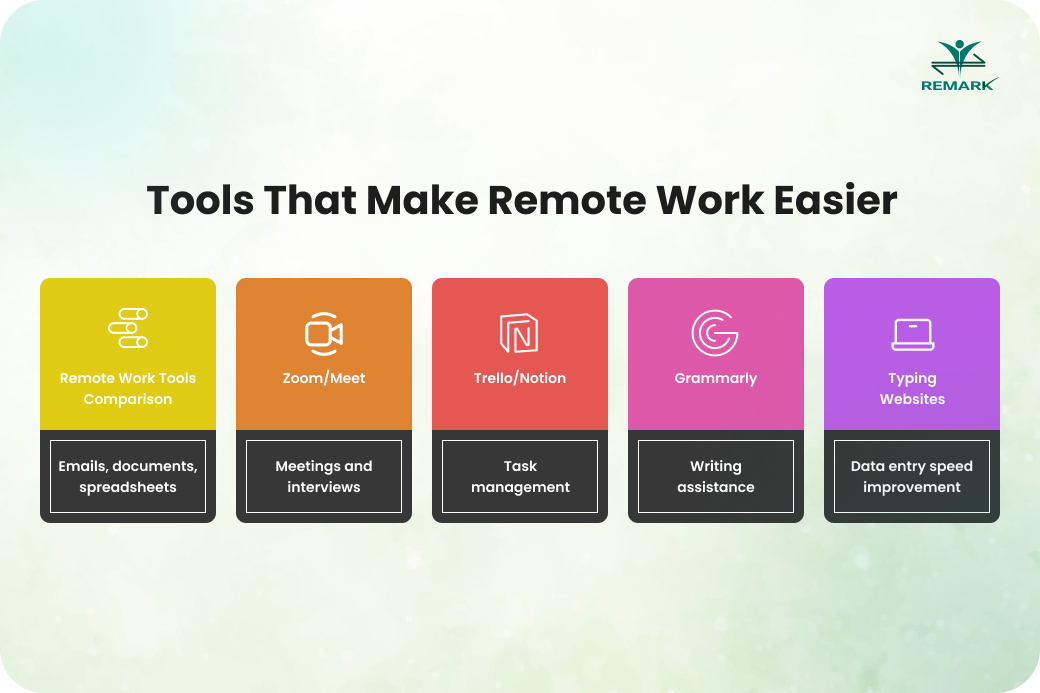 REMARK

Tools That Make Remote Work Easier

Remote Work Tools Comparison

Emails, documents, spreadsheets

Zoom/Meet

Meetings and interviews

Trello/Notion

Task management

Grammarly

Writing assistance

Typing Websites

Data entry speed improvement